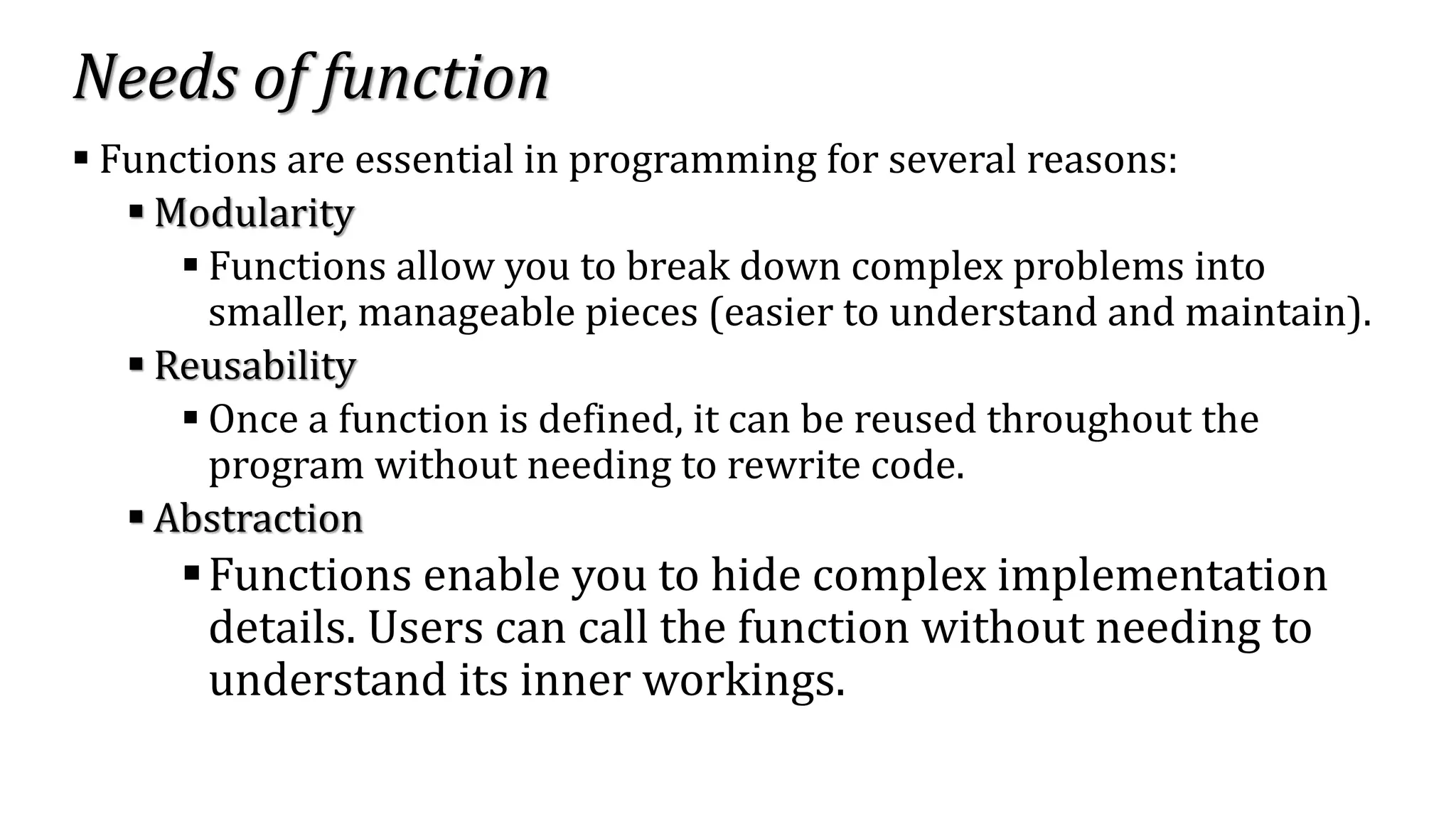 Needs of function

▪ Functions are essential in programming for several reasons:

▪ Modularity

▪ Functions allow you to break down complex problems into smaller, manageable pieces (easier to understand and maintain).

▪ Reusability

▪ Once a function is defined, it can be reused throughout the program without needing to rewrite code.

▪ Abstraction

▪ Functions enable you to hide complex implementation details. Users can call the function without needing to understand its inner workings.